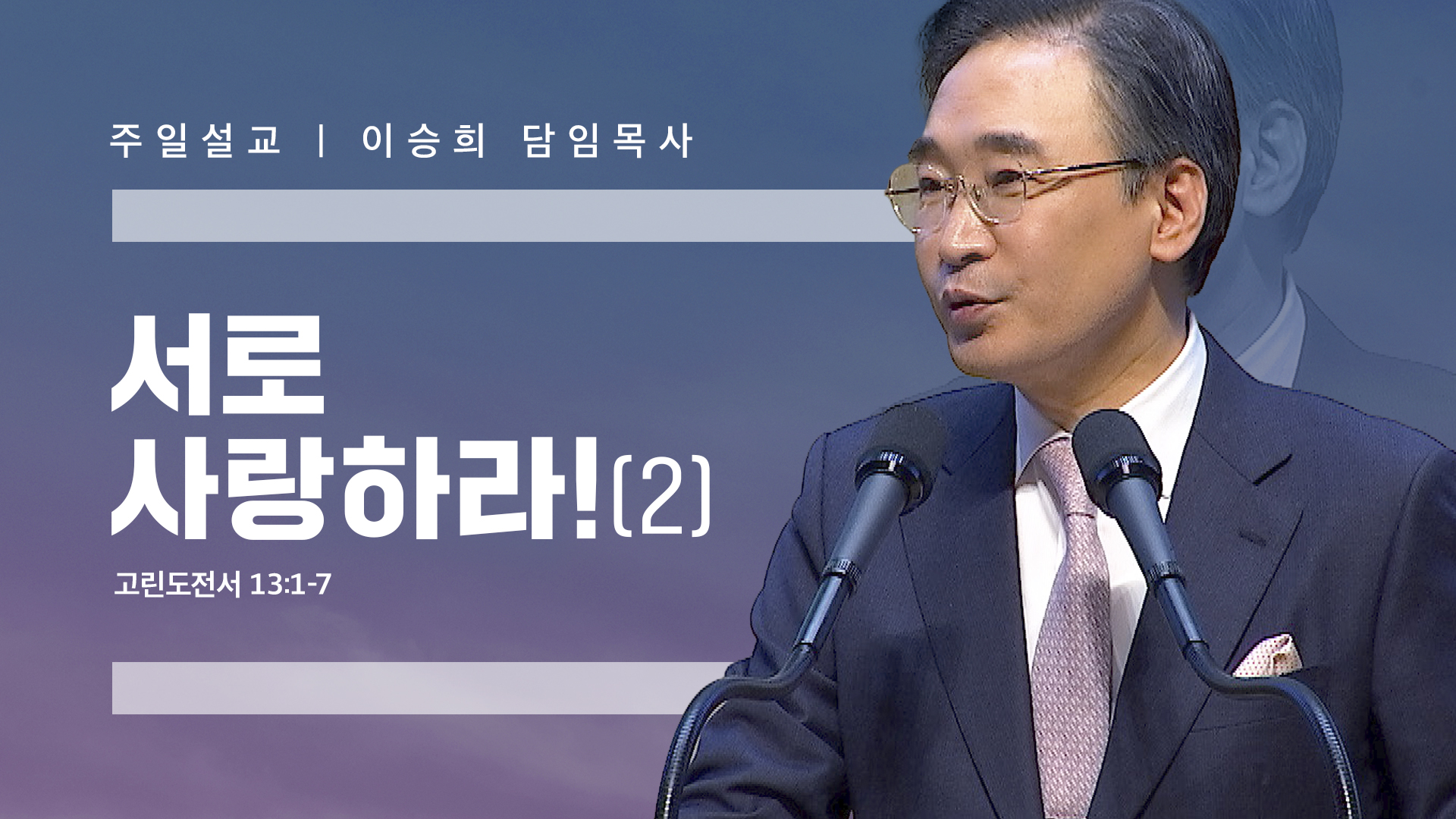 주일설교 | 이승희 담임목사

서로
사랑하라!(2)

고린도전서 13:1-7